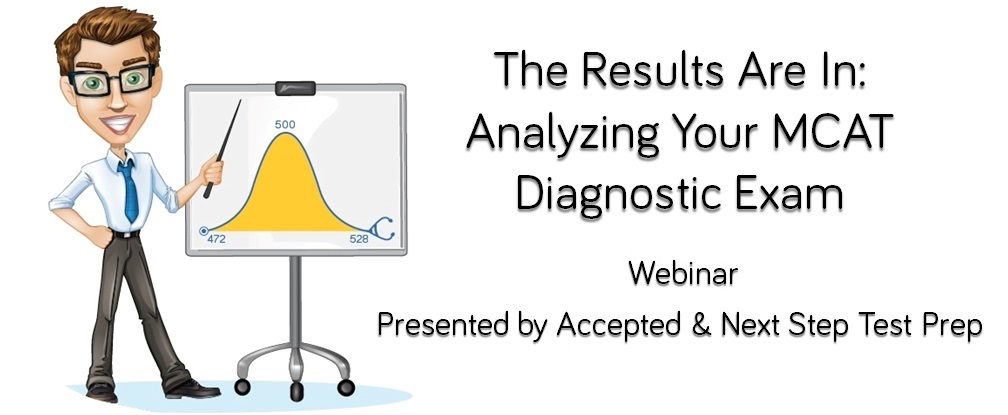 500

472

528

The Results Are In: Analyzing Your MCAT Diagnostic Exam

Webinar

Presented by Accepted & Next Step Test Prep